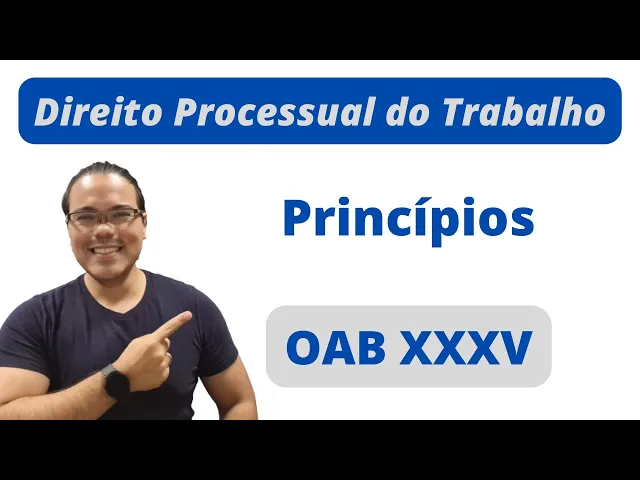 Direito Processual do Trabalho

Princípios

OAB XXXV